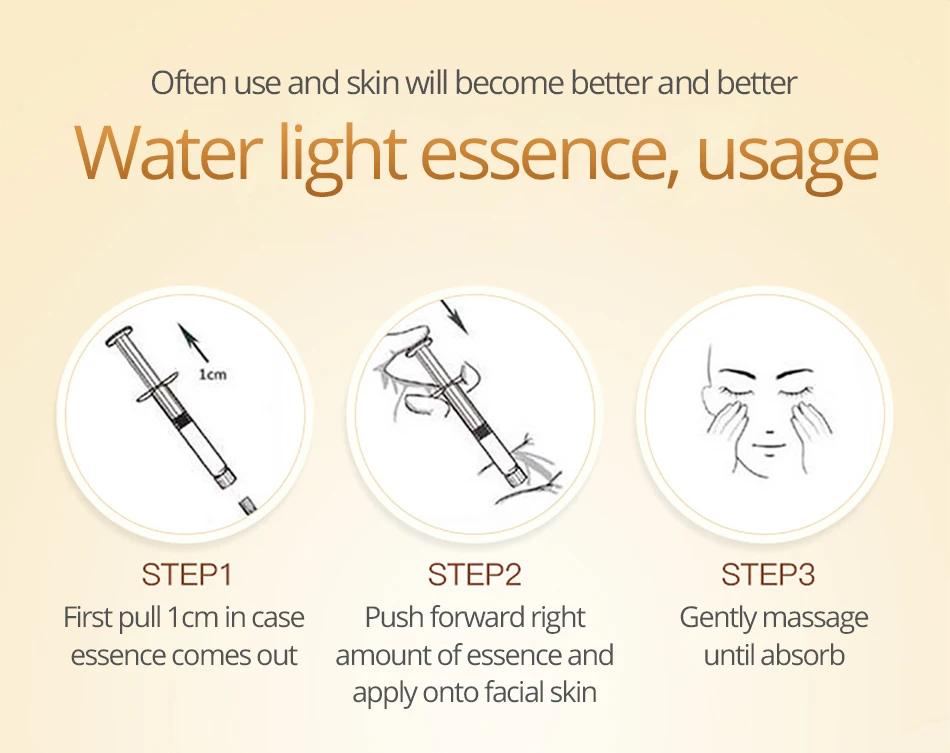 Often use and skin will become better and better

Water light essence, usage

1cm

STEP1
First pull 1cm in case essence comes out

STEP2
Push forward right amount of essence and apply onto facial skin

STEP3
Gently massage until absorb